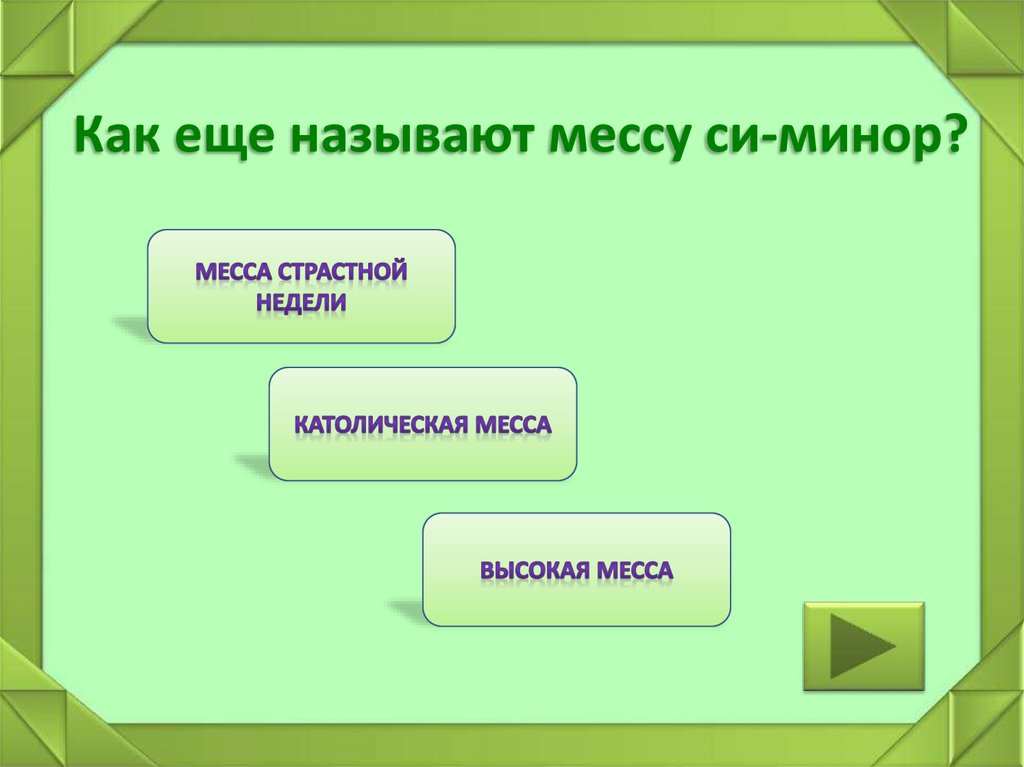 Как еще называют мессу си-минор?

МЕССА СТРАСТНОЙ НЕДЕЛИ

КАТОЛИЧЕСКАЯ МЕССА

ВЫСОКАЯ МЕССА